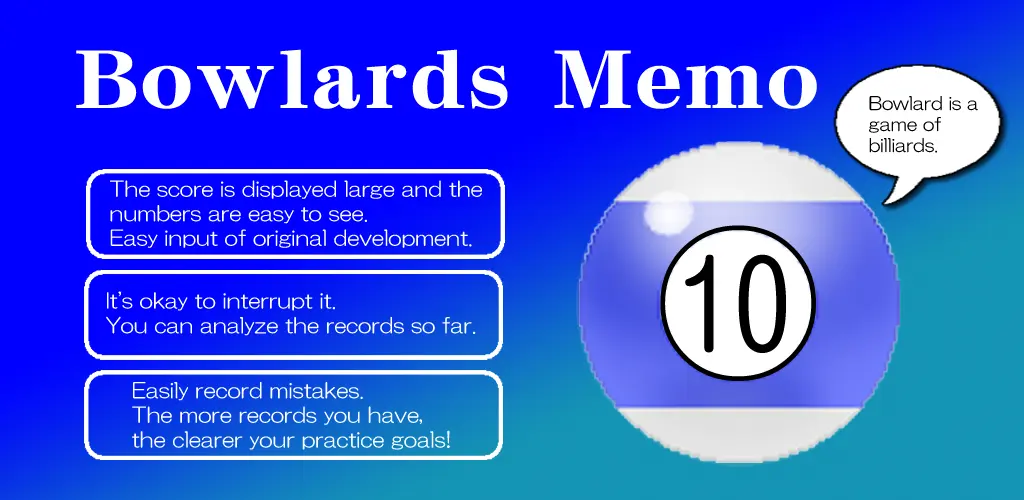 Bowlards Memo

Bowlard is a game of billiards.

The score is displayed large and the numbers are easy to see.
Easy input of original development.

It's okay to interrupt it.
You can analyze the records so far.

Easily record mistakes.
The more records you have, the clearer your practice goals!

10